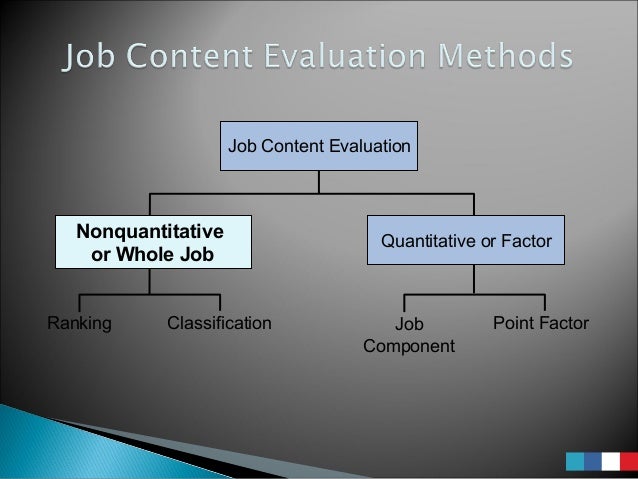 Job Content Evaluation Methods

Job Content Evaluation

Nonquantitative or Whole Job

Quantitative or Factor

Ranking

Classification

Job Component

Point Factor